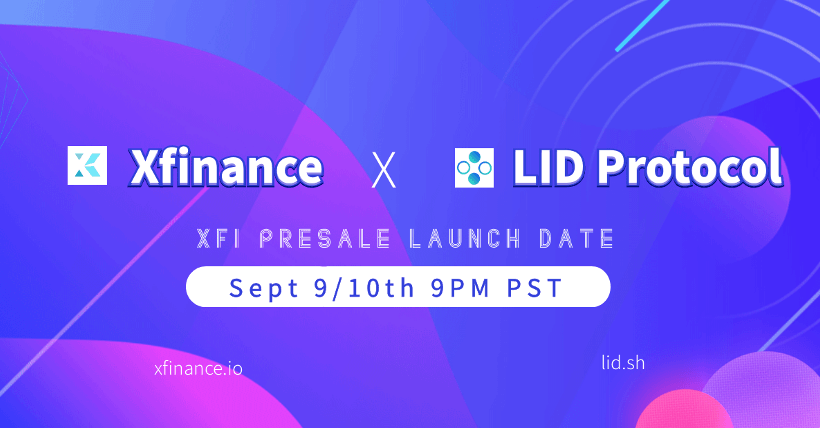 Xfinance X LID Protocol

XFI PRESALE LAUNCH DATE

Sept 9/10th 9PM PST

xfinance.io

lid.sh